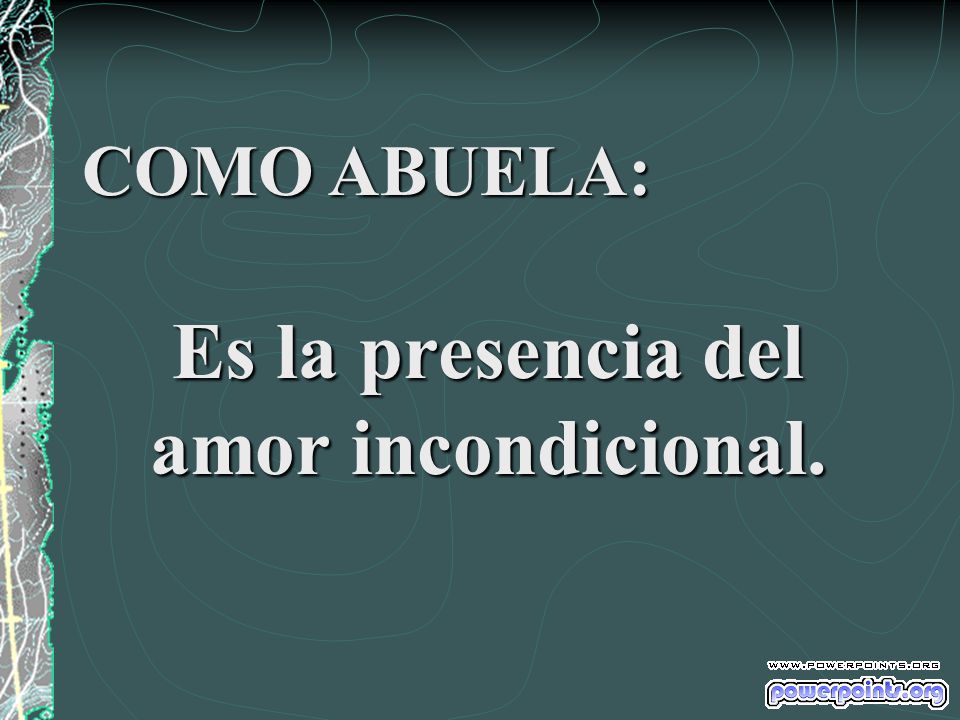 COMO ABUELA:

Es la presencia del amor incondicional.

WWW.POWERPOINTS.ORG
powerpoints.org